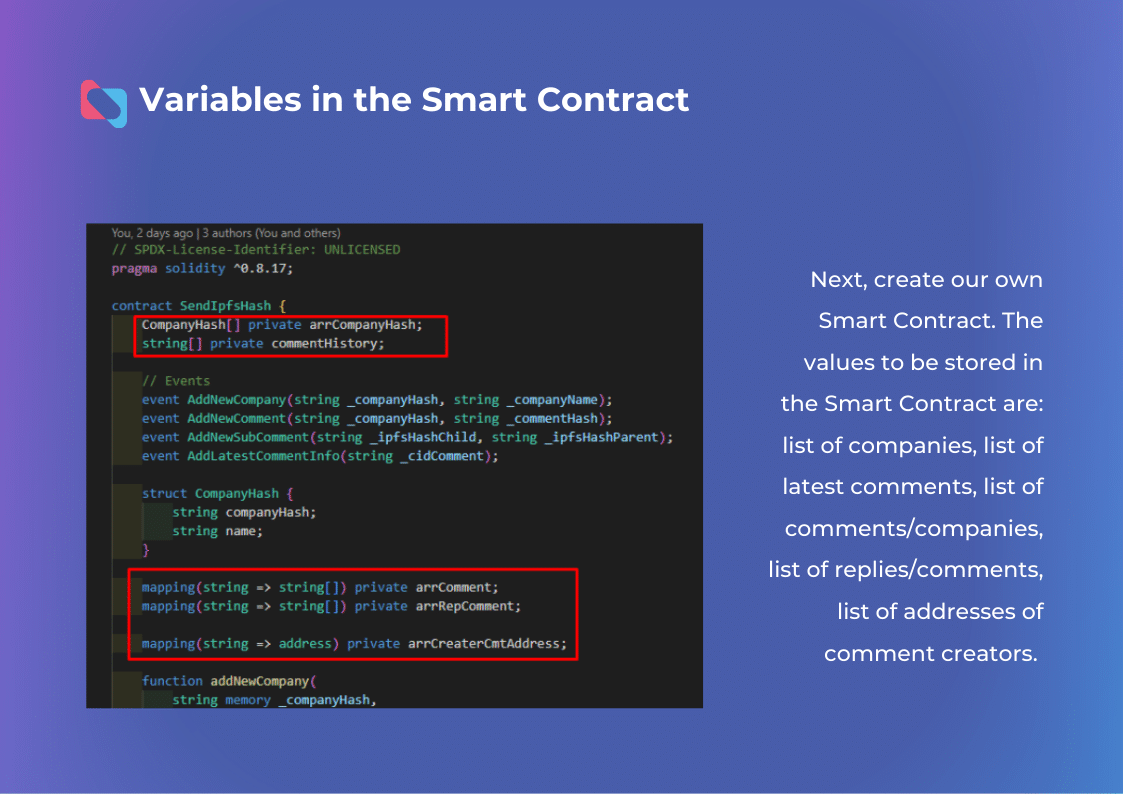 Variables in the Smart Contract

You, 2 days ago | 3 authors (You and others)
// SPDX-License-Identifier: UNLICENSED
pragma solidity ^0.8.17;

contract SendIpfsHash {
CompanyHash[] private arrCompanyHash;
string[] private commentHistory;

// Events
event AddNewCompany(string _companyHash, string _companyName);
event AddNewComment(string _companyHash, string _commentHash);
event AddNewSubComment(string _ipfsHashChild, string _ipfsHashParent);
event AddLatestCommentInfo(string _cidComment);

struct CompanyHash {
string companyHash;
string name;
}

mapping(string => string[]) private arrComment;
mapping(string => string[]) private arrRepComment;

mapping(string => address) private arrCreaterCmtAddress;

function addNewCompany(
string memory _companyHash,

Next, create our own Smart Contract. The values to be stored in the Smart Contract are: list of companies, list of latest comments, list of comments/companies, list of replies/comments, list of addresses of comment creators.